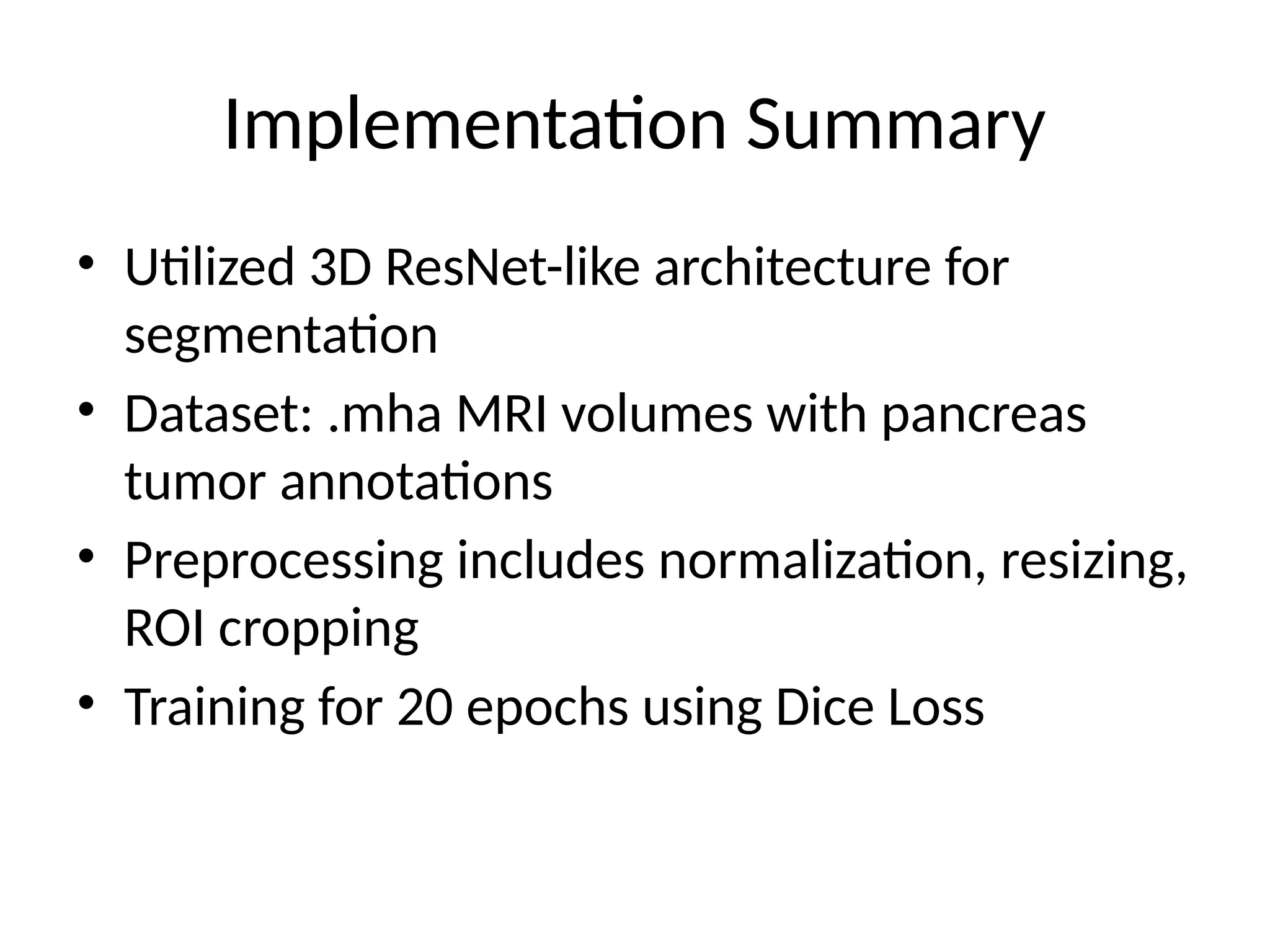 Implementation Summary

• Utilized 3D ResNet-like architecture for segmentation
• Dataset: .mha MRI volumes with pancreas tumor annotations
• Preprocessing includes normalization, resizing, ROI cropping
• Training for 20 epochs using Dice Loss